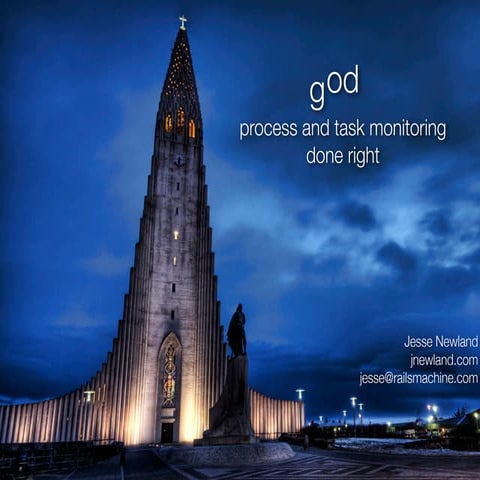 god

process and task monitoring done right

Jesse Newland
jnewland.com
jesse@railsmachine.com